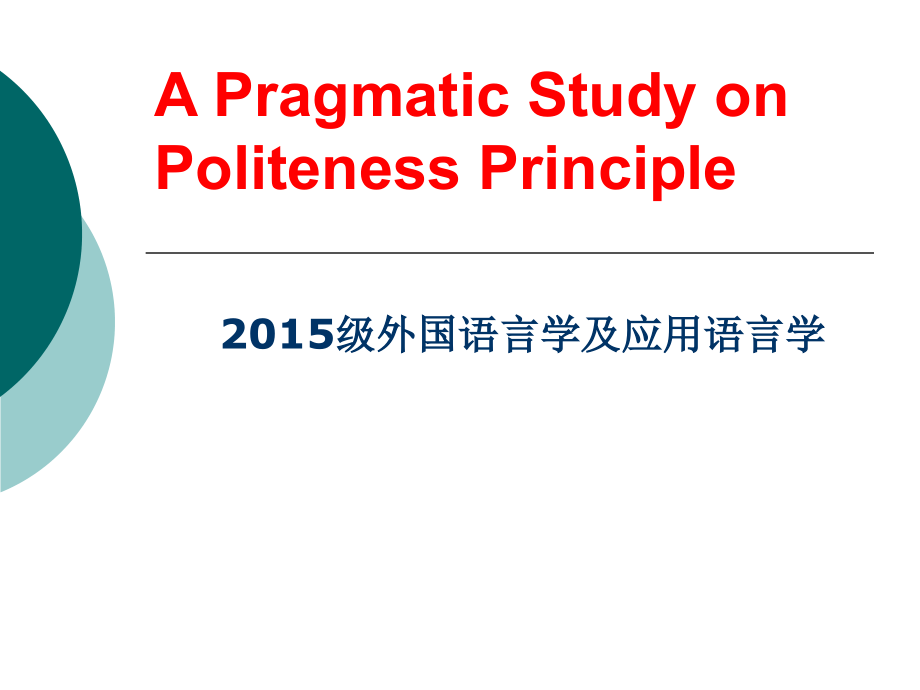 A Pragmatic Study on Politeness Principle

2015级外国语言学及应用语言学